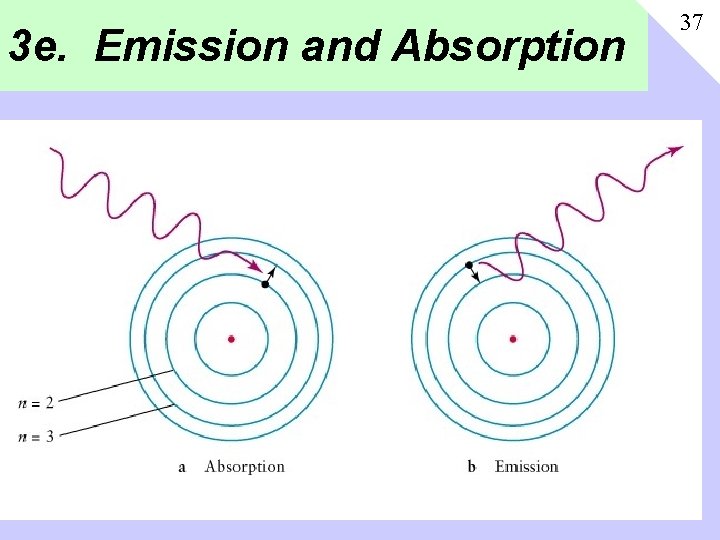 3e. Emission and Absorption

37

$n = 2$

$n = 3$

a Absorption

b Emission